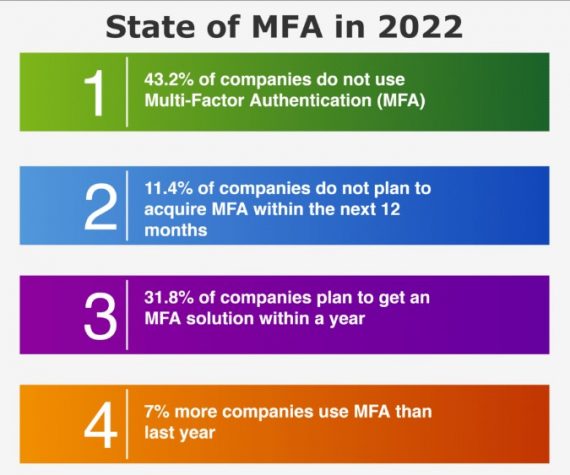 State of MFA in 2022

1 43.2% of companies do not use Multi-Factor Authentication (MFA)

2 11.4% of companies do not plan to acquire MFA within the next 12 months

3 31.8% of companies plan to get an MFA solution within a year

4 7% more companies use MFA than last year